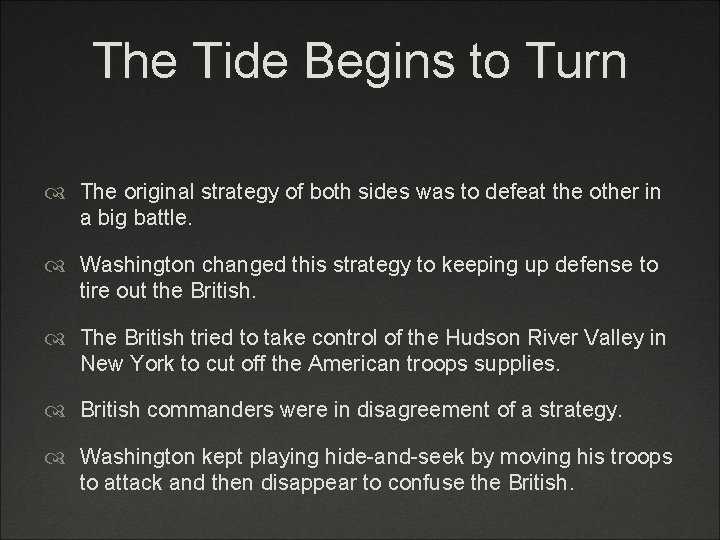 The Tide Begins to Turn

The original strategy of both sides was to defeat the other in a big battle.

Washington changed this strategy to keeping up defense to tire out the British.

The British tried to take control of the Hudson River Valley in New York to cut off the American troops supplies.

British commanders were in disagreement of a strategy.

Washington kept playing hide-and-seek by moving his troops to attack and then disappear to confuse the British.